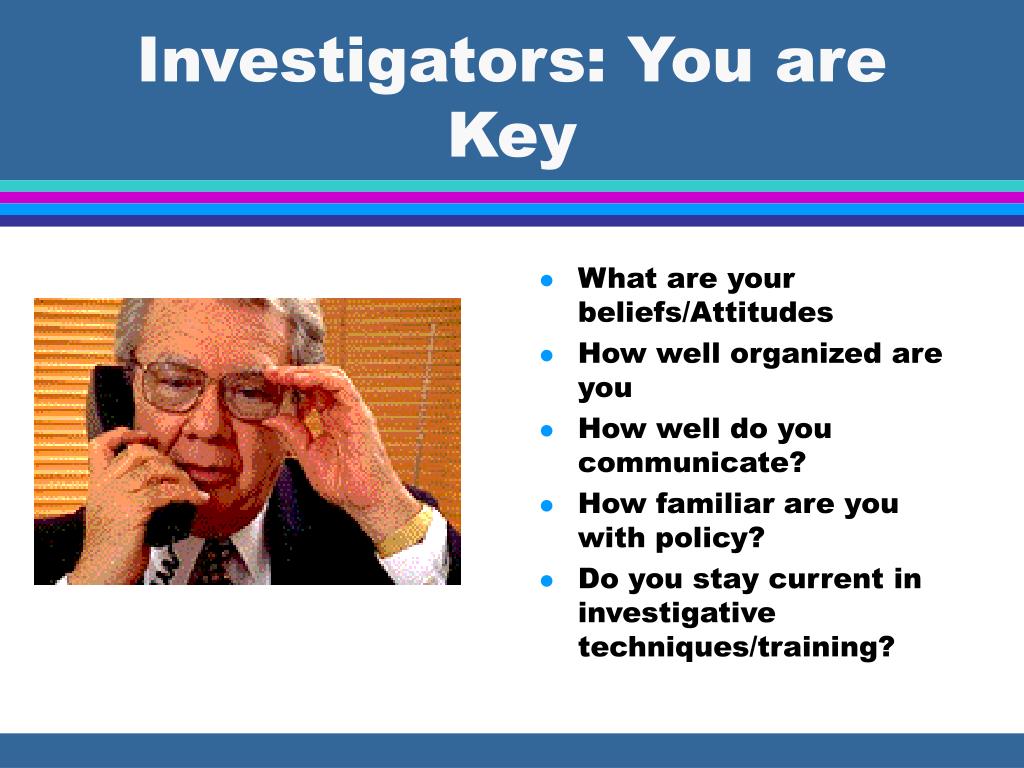 Investigators: You are Key

- What are your beliefs/Attitudes
- How well organized are you
- How well do you communicate?
- How familiar are you with policy?
- Do you stay current in investigative techniques/training?